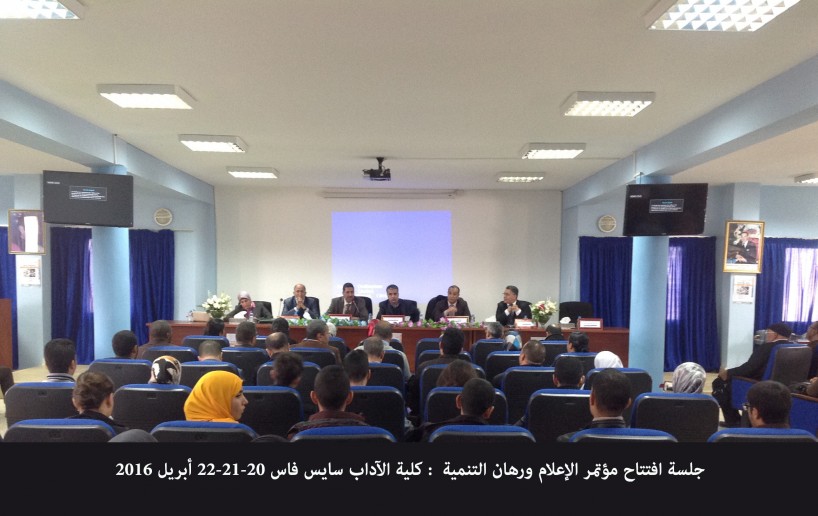 جلسة افتتاح مؤتمر الإعلام ورهان التنمية : كلية الآداب سايس فاس 20-21-22 أبريل 2016